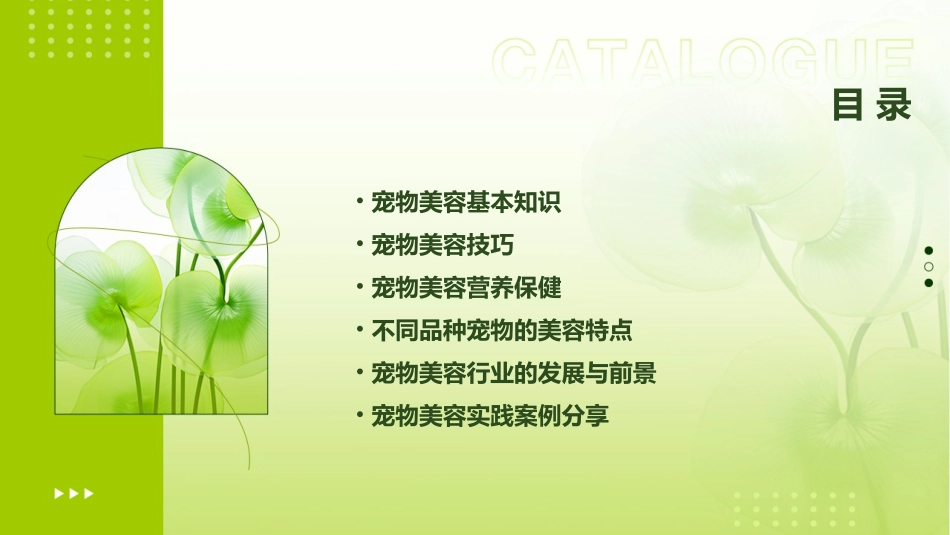 CATALOGUE

目录

• 宠物美容基本知识
• 宠物美容技巧
• 宠物美容营养保健
• 不同品种宠物的美容特点
• 宠物美容行业的发展与前景
• 宠物美容实践案例分享